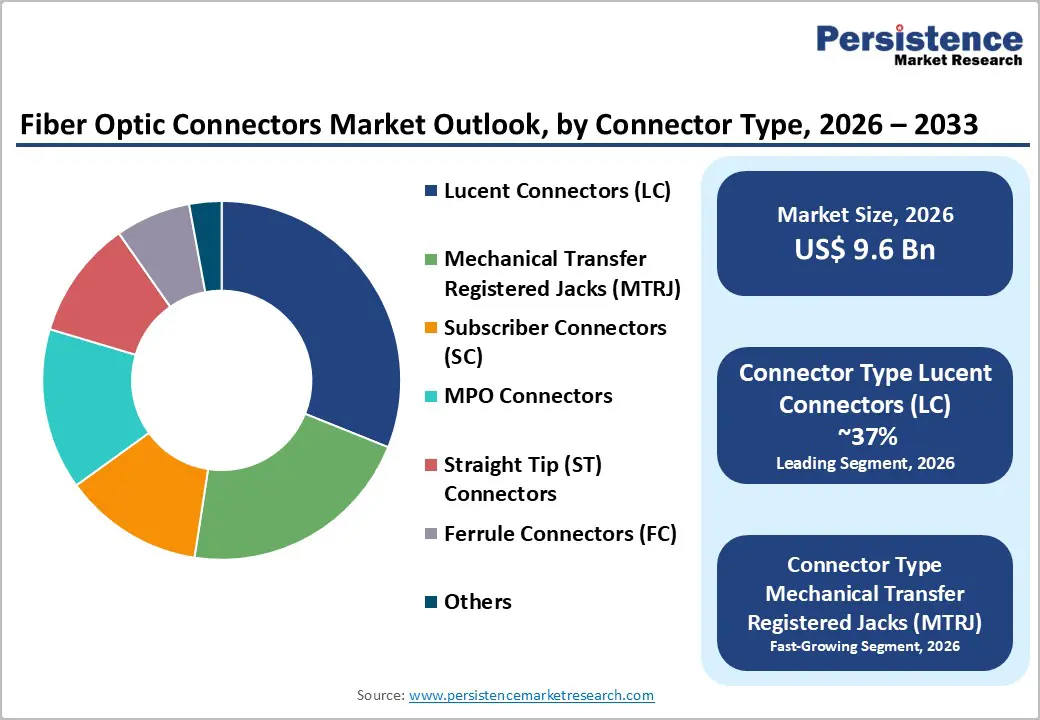 Persistence
Market Research

Fiber Optic Connectors Market Outlook, by Connector Type, 2026 – 2033

Lucent Connectors (LC)

Mechanical Transfer Registered Jacks (MTRJ)

Subscriber Connectors (SC)

MPO Connectors

Straight Tip (ST) Connectors

Ferrule Connectors (FC)

Others

Market Size, 2026
US$ 9.6 Bn

Connector Type Lucent Connectors (LC)
~37%
Leading Segment, 2026

Connector Type Mechanical Transfer Registered Jacks (MTRJ)
Fast-Growing Segment, 2026

Source: www.persistencemarketresearch.com